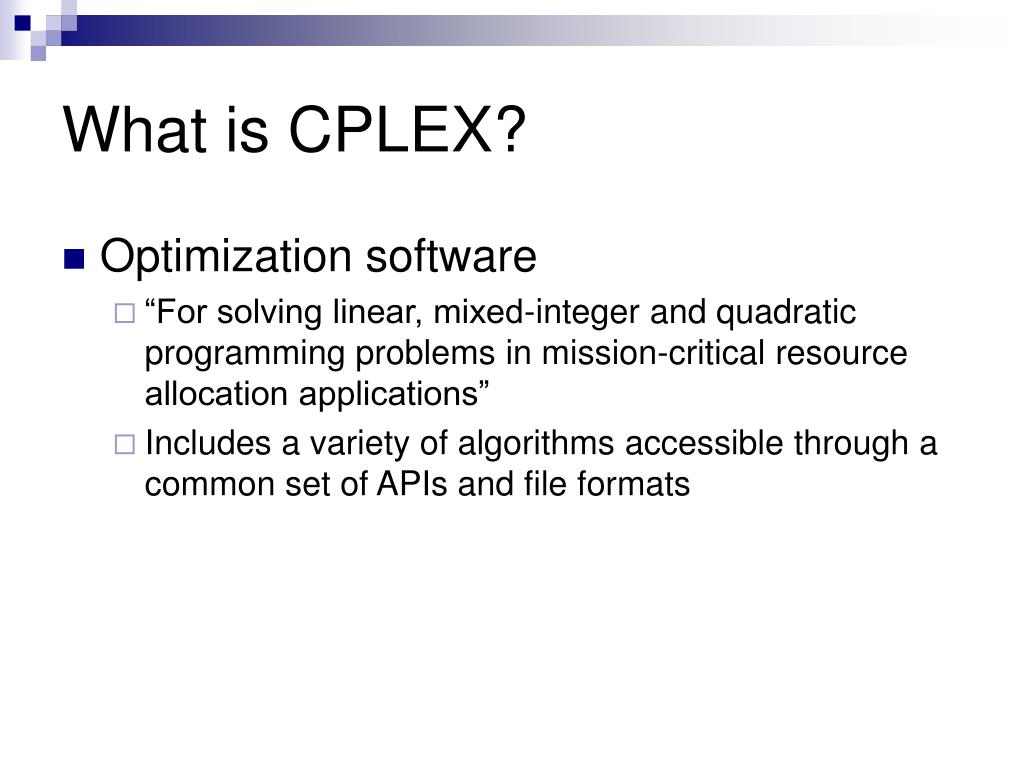 What is CPLEX?

Optimization software

“For solving linear, mixed-integer and quadratic programming problems in mission-critical resource allocation applications”

Includes a variety of algorithms accessible through a common set of APIs and file formats